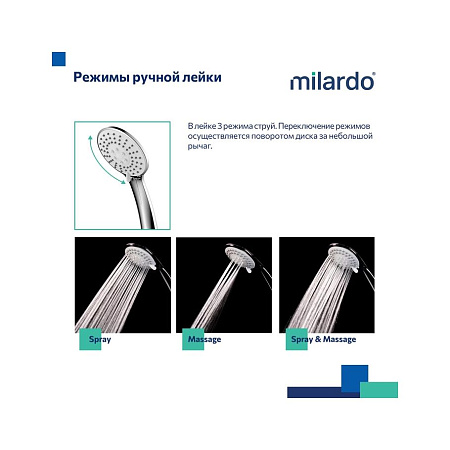 Режимы ручной лейки

milardo®

В лейке 3 режима струй. Переключение режимов осуществляется поворотом диска за небольшой рычаг.

Spray

Massage

Spray & Massage